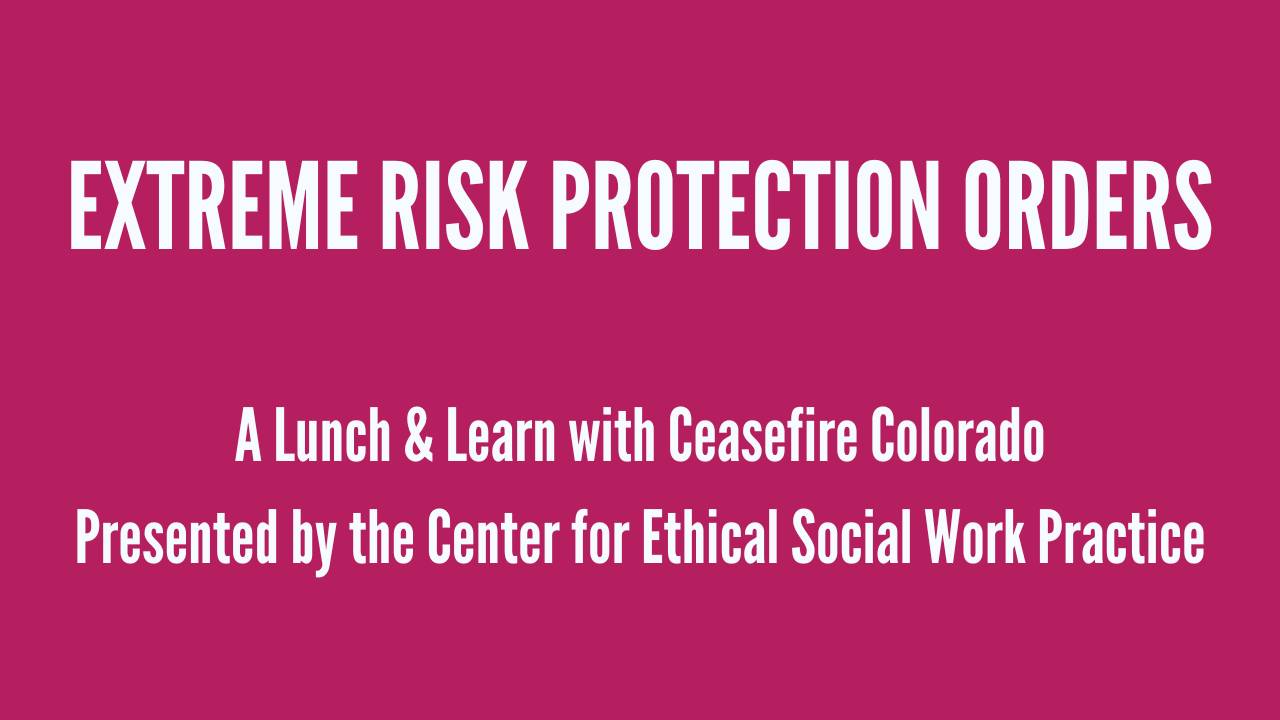 EXTREME RISK PROTECTION ORDERS

A Lunch & Learn with Ceasefire Colorado
Presented by the Center for Ethical Social Work Practice